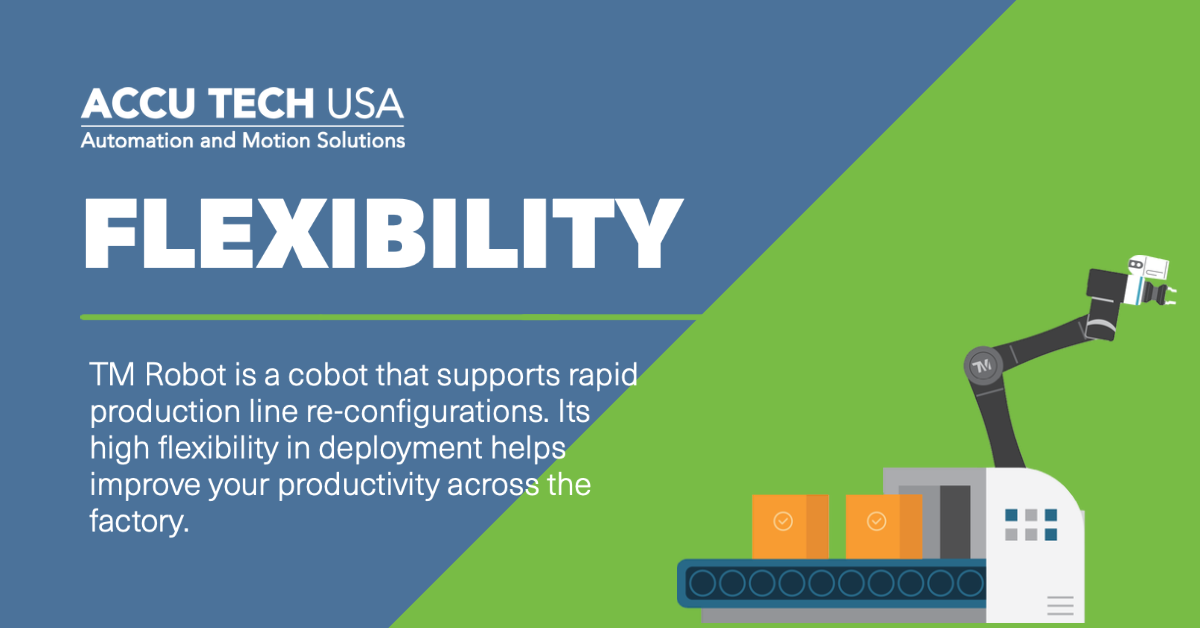 ACCU TECH USA
Automation and Motion Solutions

FLEXIBILITY

TM Robot is a cobot that supports rapid production line re-configurations. Its high flexibility in deployment helps improve your productivity across the factory.

TM